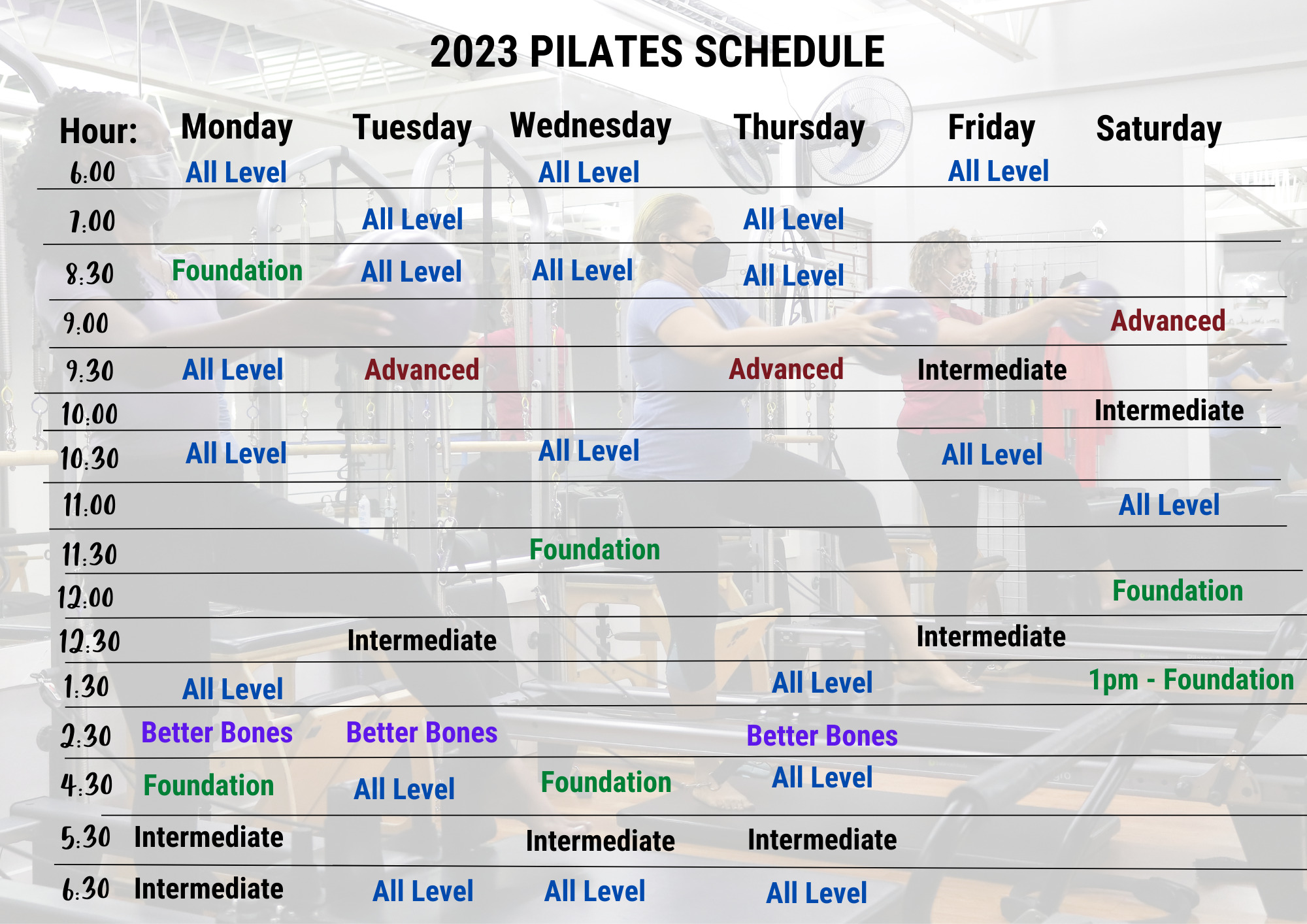 2023 PILATES SCHEDULE

| Hour: | Monday | Tuesday | Wednesday | Thursday | Friday | Saturday |
|---|---|---|---|---|---|---|
| 6:00 | All Level | | All Level | | All Level | |
| 7:00 | | All Level | | All Level | | |
| 8:30 | Foundation | All Level | All Level | All Level | | |
| 9:00 | | | | | | Advanced |
| 9:30 | All Level | Advanced | | Advanced | Intermediate | |
| 10:00 | | | | | | Intermediate |
| 10:30 | All Level | | All Level | | All Level | |
| 11:00 | | | | | | All Level |
| 11:30 | | | Foundation | | | |
| 12:00 | | | | | | Foundation |
| 12:30 | | Intermediate | | | Intermediate | |
| 1:30 | All Level | | | All Level | | 1pm - Foundation |
| 2:30 | Better Bones | Better Bones | | Better Bones | | |
| 4:30 | Foundation | All Level | Foundation | All Level | | |
| 5:30 | Intermediate | | Intermediate | Intermediate | | |
| 6:30 | Intermediate | All Level | All Level | All Level | | |